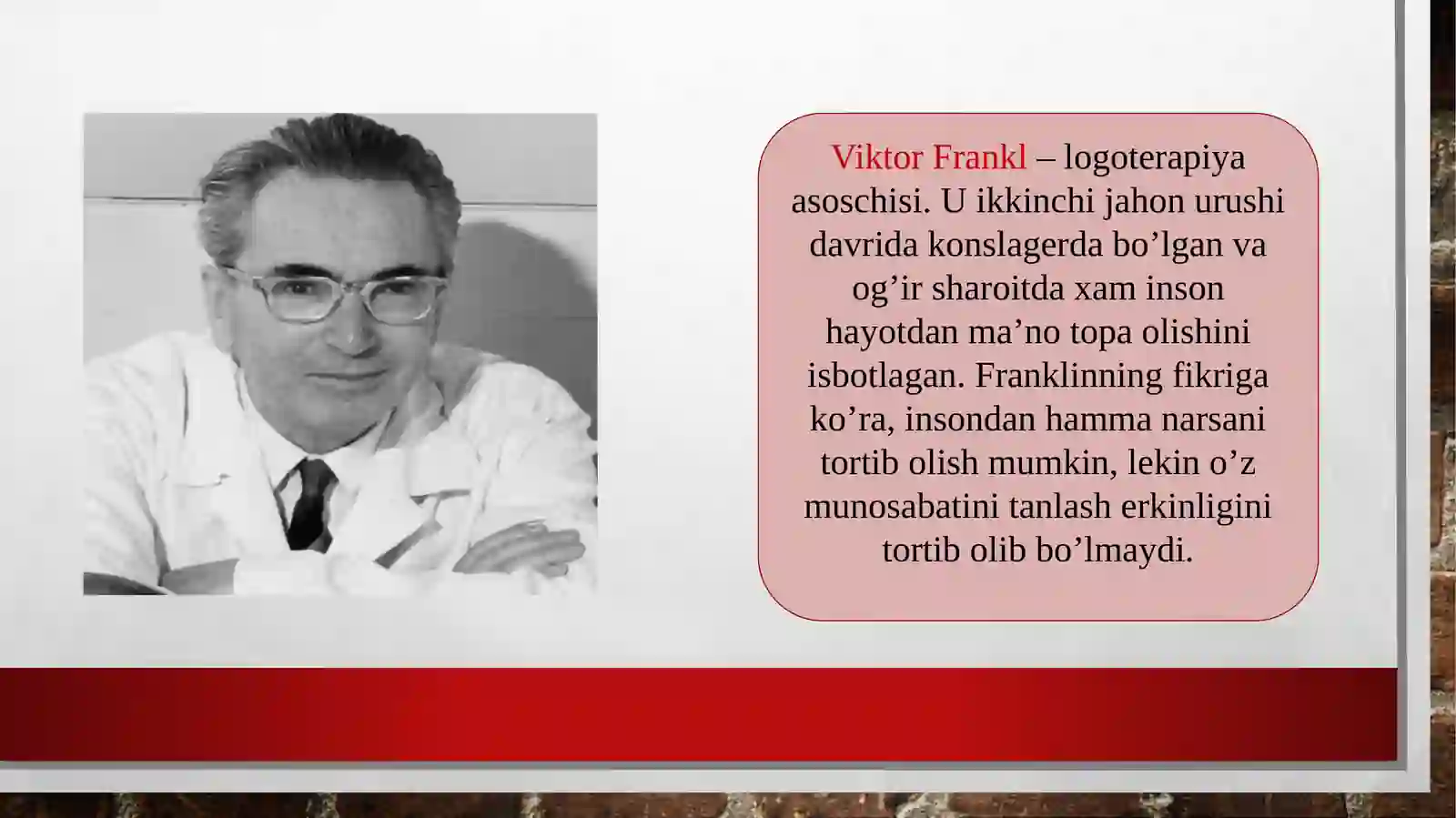 Viktor Frankl – logoterapiya asoschisi. U ikkinchi jahon urushi davrida konslagerda bo’lgan va og’ir sharoitda xam inson hayotdan ma’no topa olishini isbotlagan. Franklinning fikriga ko’ra, insondan hamma narsani tortib olish mumkin, lekin o’z munosabatini tanlash erkinligini tortib olib bo’lmaydi.